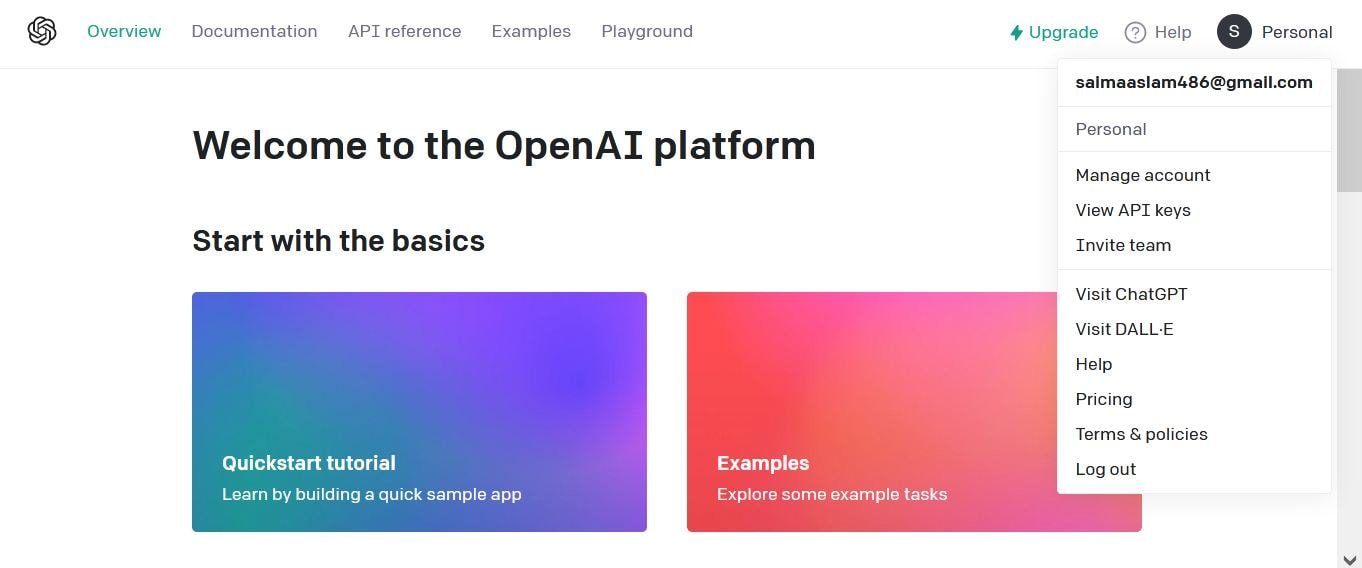 Overview Documentation API reference Examples Playground

Upgrade Help S Personal

salmaaslam486@gmail.com

Personal

Manage account
View API keys
Invite team

Visit ChatGPT
Visit DALL·E
Help
Pricing
Terms & policies
Log out

Welcome to the OpenAI platform

Start with the basics

Quickstart tutorial
Learn by building a quick sample app

Examples
Explore some example tasks